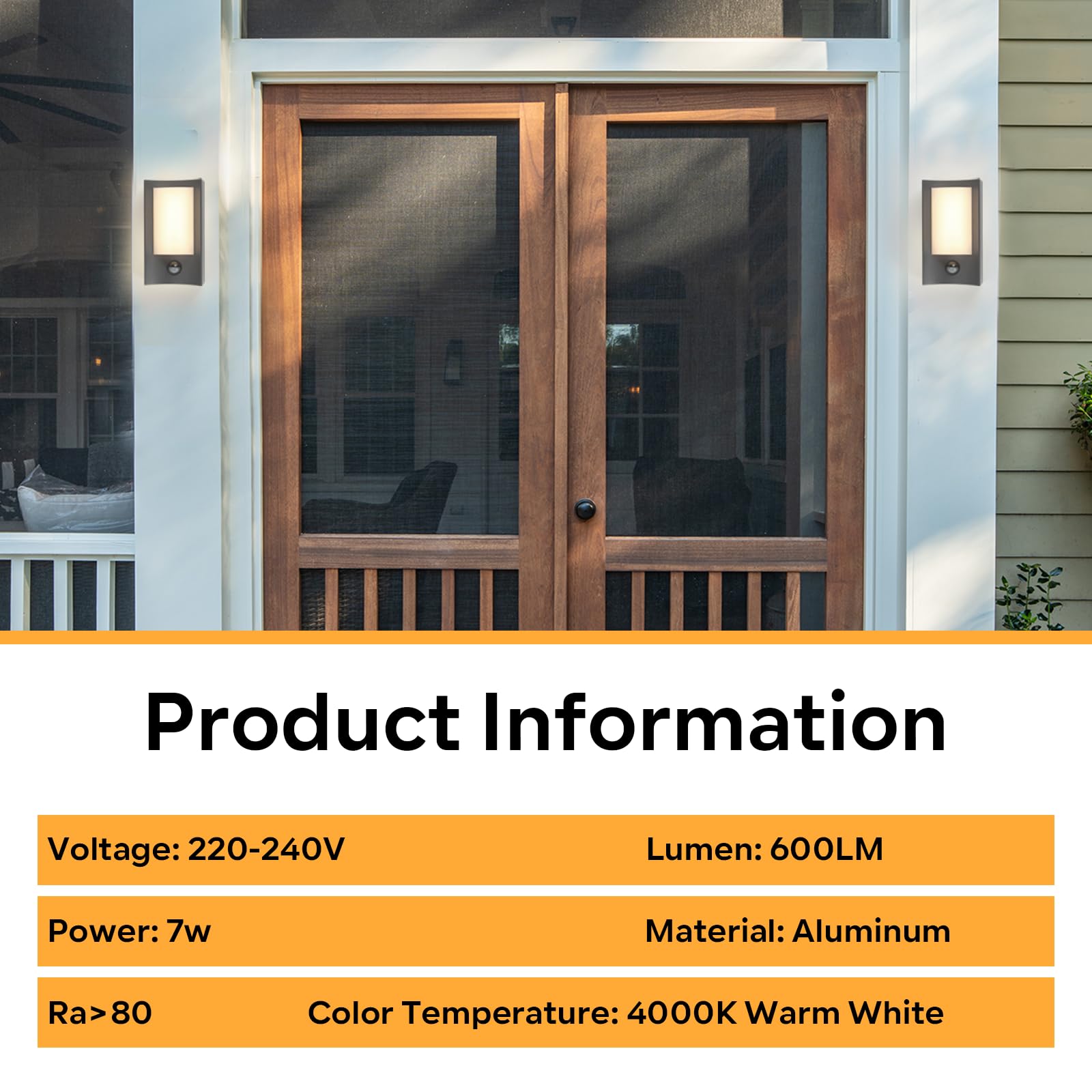 Product Information

Voltage: 220-240V
Lumen: 600LM

Power: 7w
Material: Aluminum

Ra>80
Color Temperature: 4000K Warm White